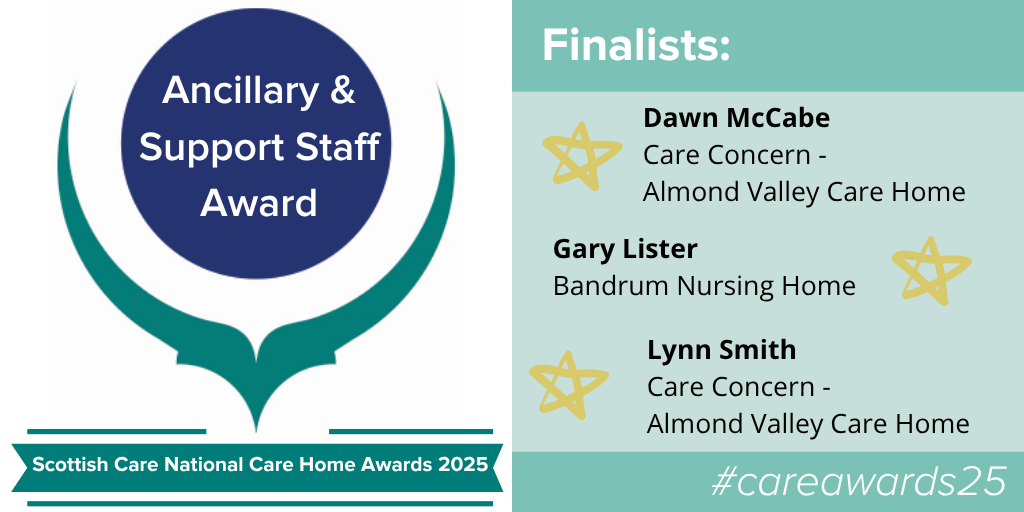 Ancillary & Support Staff Award

Scottish Care National Care Home Awards 2025

Finalists:

Dawn McCabe
Care Concern - Almond Valley Care Home

Gary Lister
Bandrum Nursing Home

Lynn Smith
Care Concern - Almond Valley Care Home

#careawards25